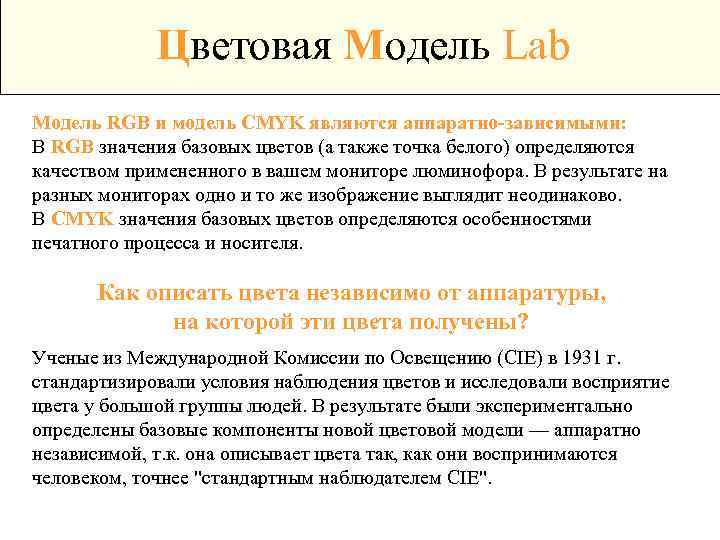 Цветовая Модель Lab

Модель RGB и модель CMYK являются аппаратно-зависимыми:
В RGB значения базовых цветов (а также точка белого) определяются качеством примененного в вашем мониторе люминофора. В результате на разных мониторах одно и то же изображение выглядит неодинаково.
В CMYK значения базовых цветов определяются особенностями печатного процесса и носителя.

Как описать цвета независимо от аппаратуры, на которой эти цвета получены?

Ученые из Международной Комиссии по Освещению (CIE) в 1931 г. стандартизировали условия наблюдения цветов и исследовали восприятие цвета у большой группы людей. В результате были экспериментально определены базовые компоненты новой цветовой модели — аппаратно независимой, т.к. она описывает цвета так, как они воспринимаются человеком, точнее "стандартным наблюдателем CIE".